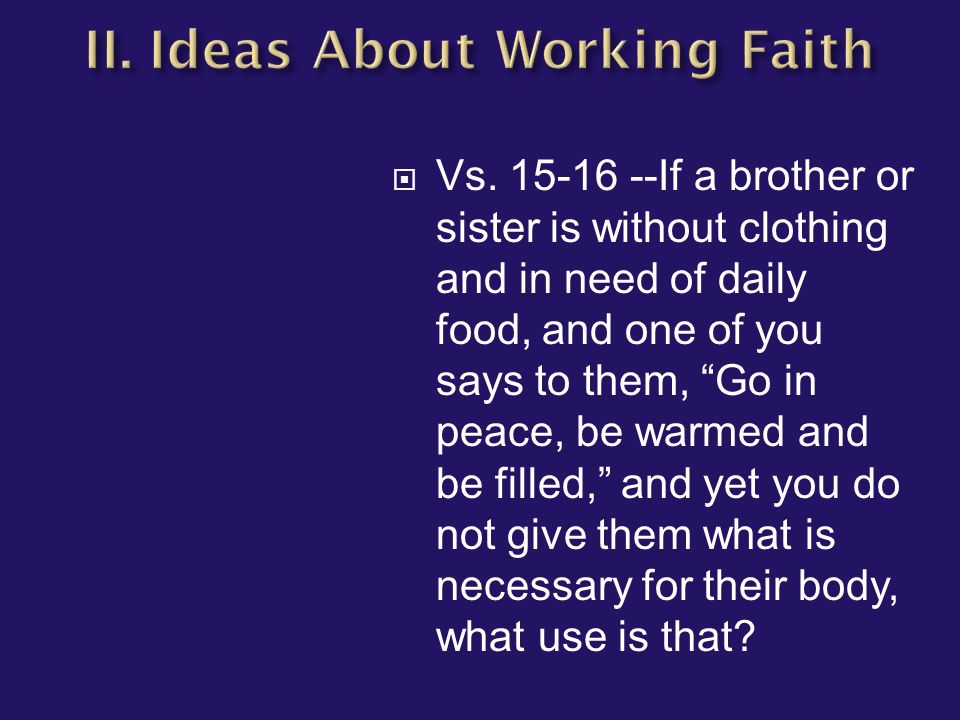 II. Ideas About Working Faith

Vs. 15-16 --If a brother or sister is without clothing and in need of daily food, and one of you says to them, “Go in peace, be warmed and be filled,” and yet you do not give them what is necessary for their body, what use is that?